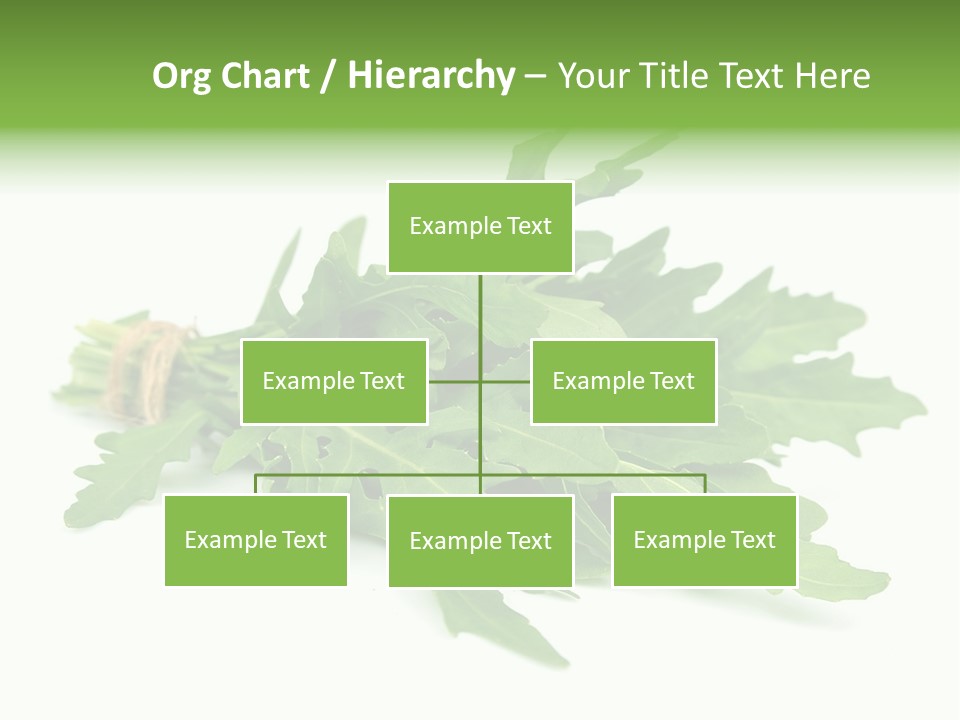 Org Chart / Hierarchy – Your Title Text Here

Example Text

Example Text

Example Text

Example Text

Example Text

Example Text